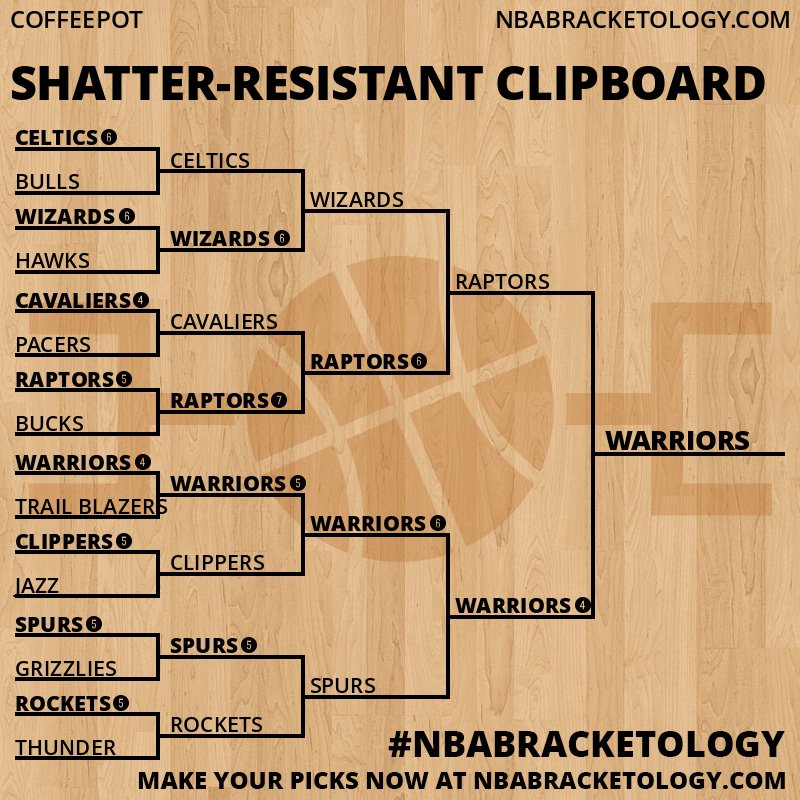 COFFEEPOT

NBABRACKETOLOGY.COM

SHATTER-RESISTANT CLIPBOARD

CELTICS 6
BULLS
WIZARDS 6
HAWKS
CAVALIERS 4
PACERS
RAPTORS 5
BUCKS
WARRIORS 4
TRAIL BLAZERS
CLIPPERS 5
JAZZ
SPURS 5
GRIZZLIES
ROCKETS 5
THUNDER

CELTICS
WIZARDS 6
CAVALIERS
RAPTORS 7
WARRIORS 5
CLIPPERS
SPURS 5
ROCKETS

WIZARDS
RAPTORS 6
WARRIORS 6
SPURS

RAPTORS
WARRIORS 4

WARRIORS

#NBABRACKETOLOGY

MAKE YOUR PICKS NOW AT NBABRACKETOLOGY.COM